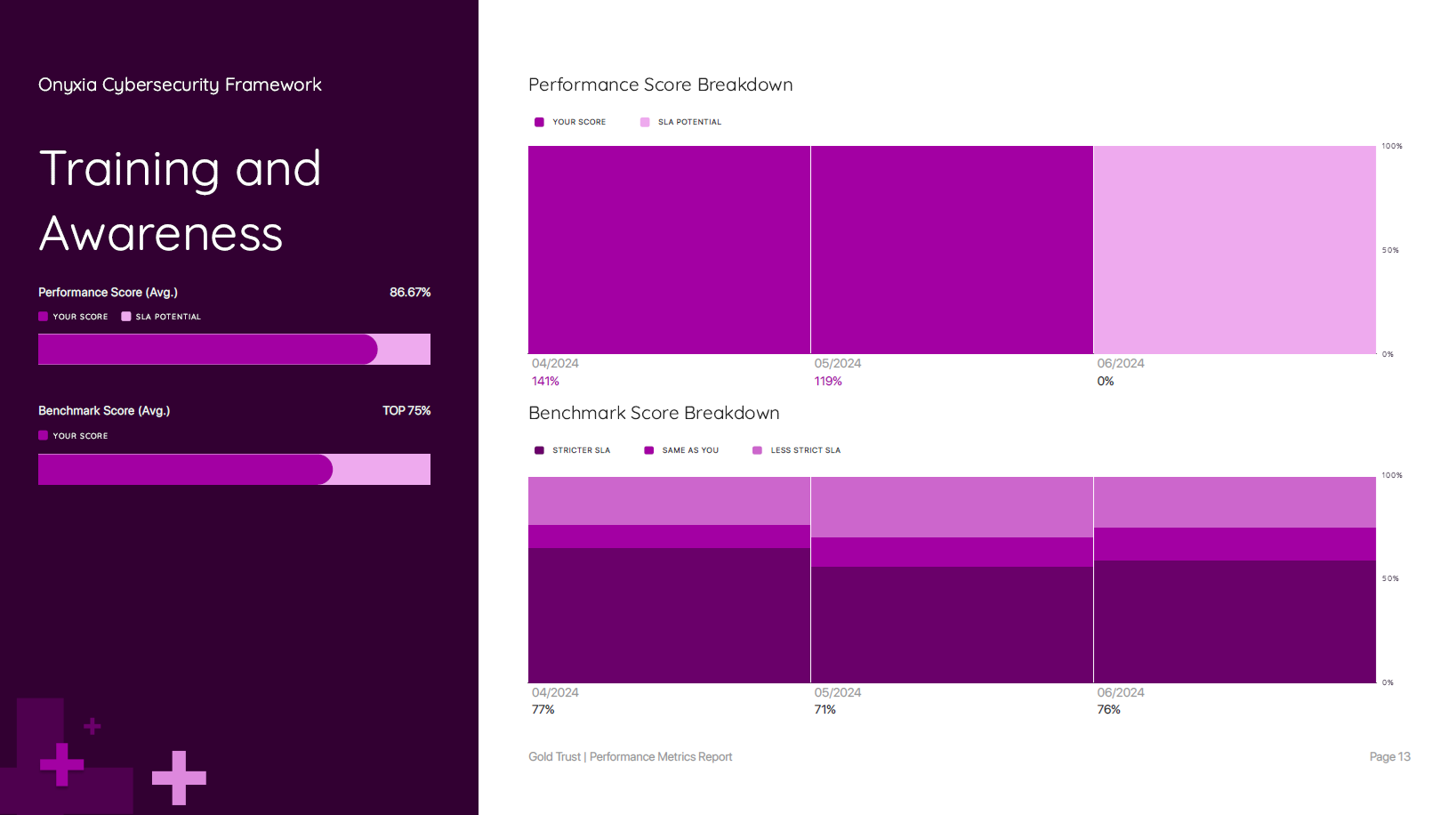 Onyxia Cybersecurity Framework

Training and Awareness

Performance Score (Avg.) 86.67%

YOUR SCORE SLA POTENTIAL

Benchmark Score (Avg.) TOP 75%

YOUR SCORE

Performance Score Breakdown

YOUR SCORE SLA POTENTIAL

100%
50%
0%

04/2024
141%

05/2024
119%

06/2024
0%

Benchmark Score Breakdown

STRICTER SLA SAME AS YOU LESS STRICT SLA

100%
50%
0%

04/2024
77%

05/2024
71%

06/2024
76%

Gold Trust | Performance Metrics Report

Page 13